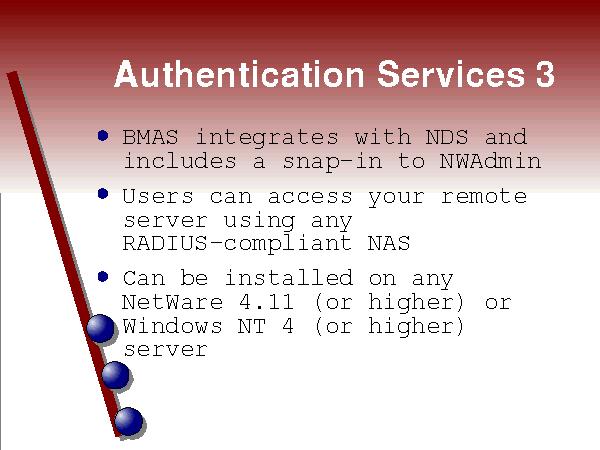 Authentication Services 3

• BMAS integrates with NDS and includes a snap-in to NWAdmin

• Users can access your remote server using any RADIUS-compliant NAS

• Can be installed on any NetWare 4.11 (or higher) or Windows NT 4 (or higher) server